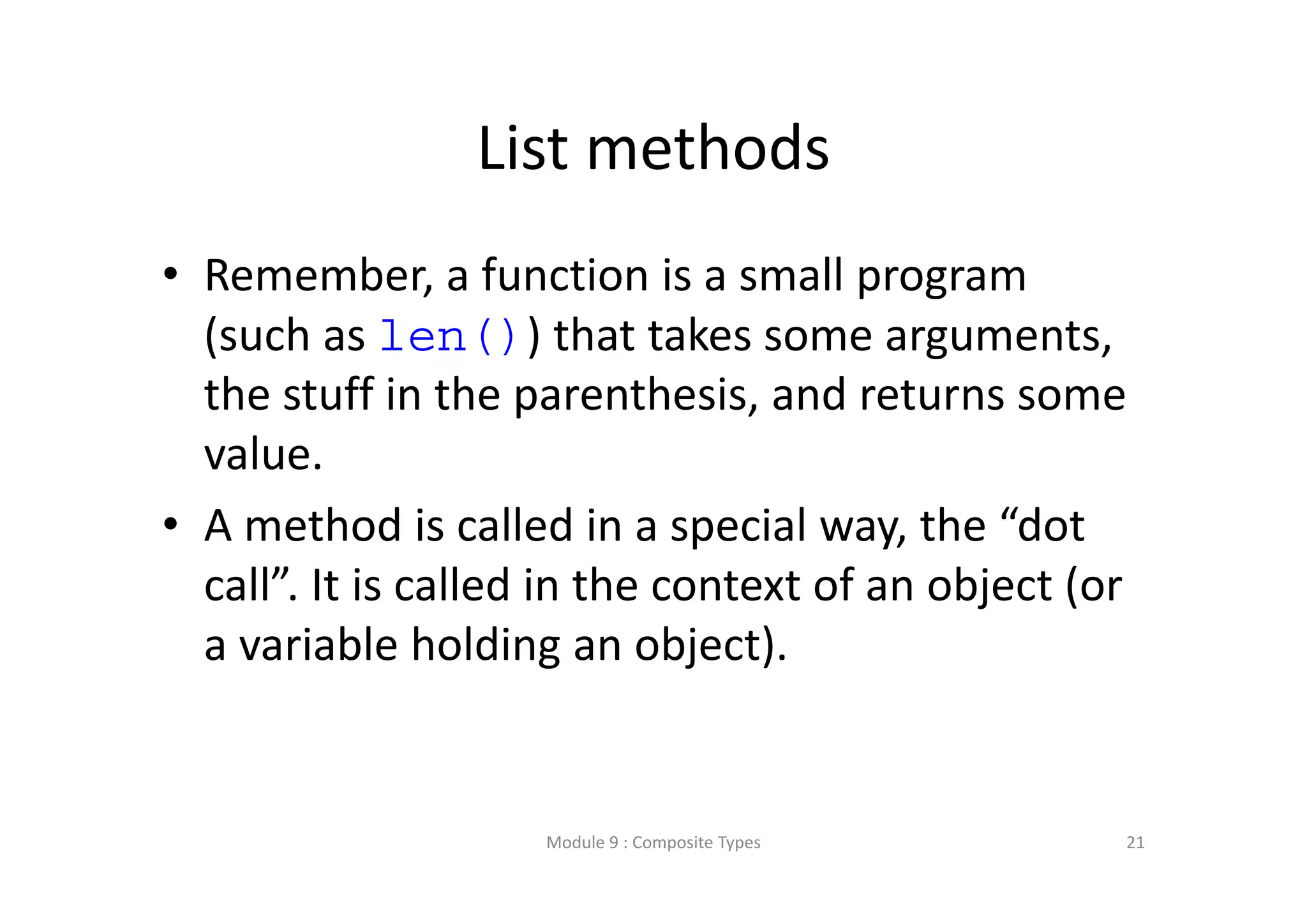 List methods

• Remember, a function is a small program (such as len()) that takes some arguments, the stuff in the parenthesis, and returns some value.

• A method is called in a special way, the “dot call”. It is called in the context of an object (or a variable holding an object).

Module 9 : Composite Types

21